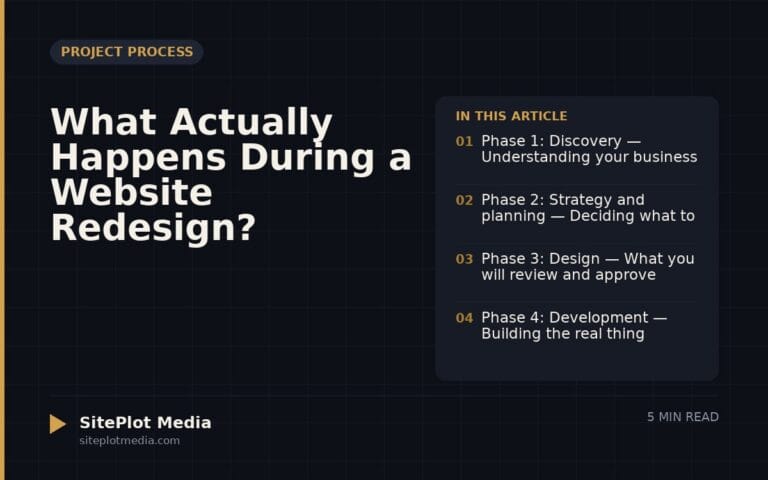 PROJECT PROCESS

What Actually Happens During a Website Redesign?

IN THIS ARTICLE

01 Phase 1: Discovery — Understanding your business

02 Phase 2: Strategy and planning — Deciding what to

03 Phase 3: Design — What you will review and approve

04 Phase 4: Development — Building the real thing

SitePlot Media
siteplotmedia.com

5 MIN READ